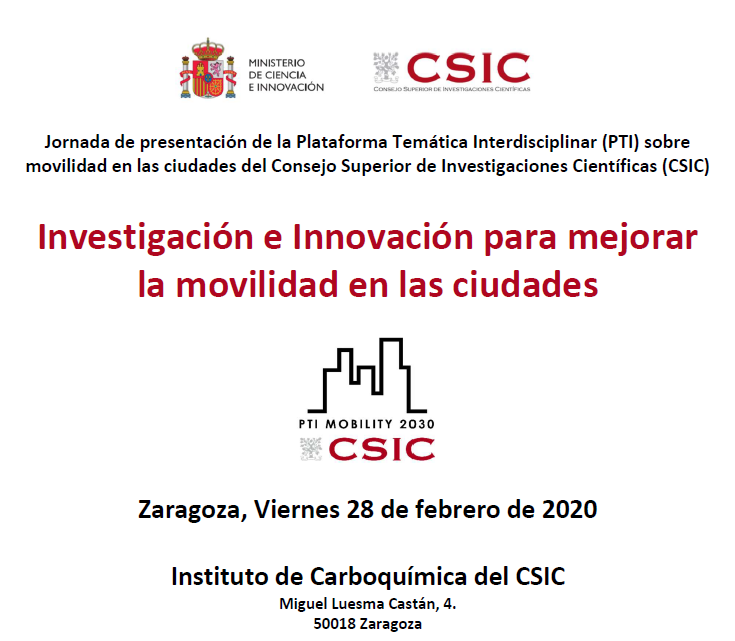 MINISTERIO
DE CIENCIA
E INNOVACIÓN

CSIC
CONSEJO SUPERIOR DE INVESTIGACIONES CIENTÍFICAS

Jornada de presentación de la Plataforma Temática Interdisciplinar (PTI) sobre movilidad en las ciudades del Consejo Superior de Investigaciones Científicas (CSIC)

Investigación e Innovación para mejorar la movilidad en las ciudades

PTI MOBILITY 2030
CSIC

Zaragoza, Viernes 28 de febrero de 2020

Instituto de Carboquímica del CSIC
Miguel Luesma Castán, 4.
50018 Zaragoza